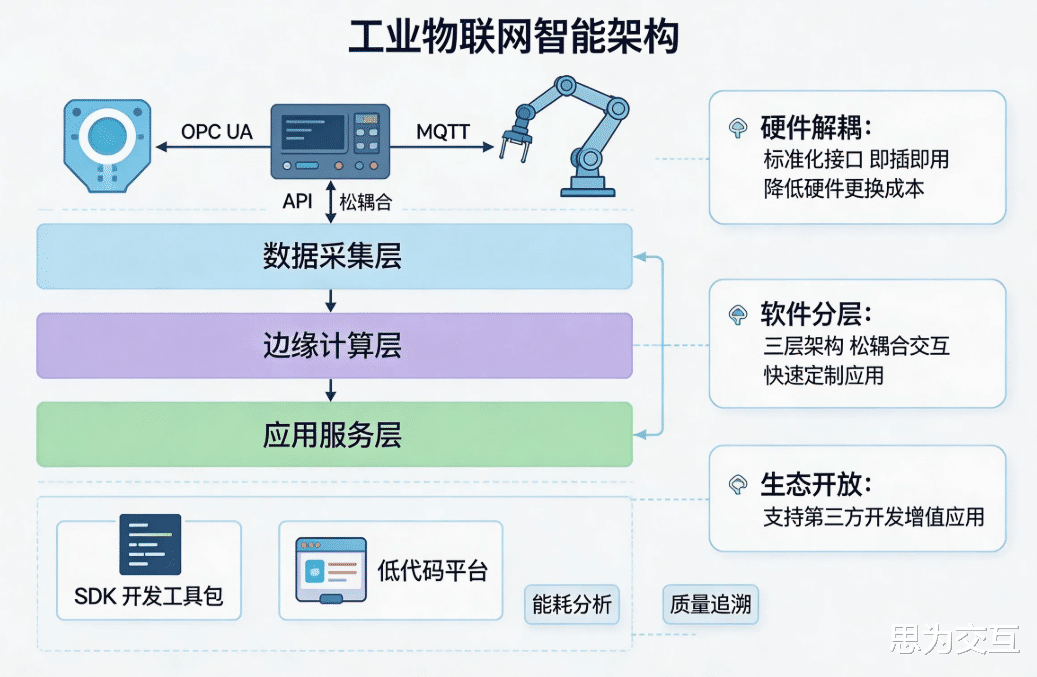 工业物联网智能架构

OPC UA

MQTT

API 松耦合

数据采集层

边缘计算层

应用服务层

SDK 开发工具包

低代码平台

能耗分析

质量追溯

硬件解耦:
标准化接口 即插即用
降低硬件更换成本

软件分层:
三层架构 松耦合交互
快速定制应用

生态开放:
支持第三方开发增值应用

思为交互